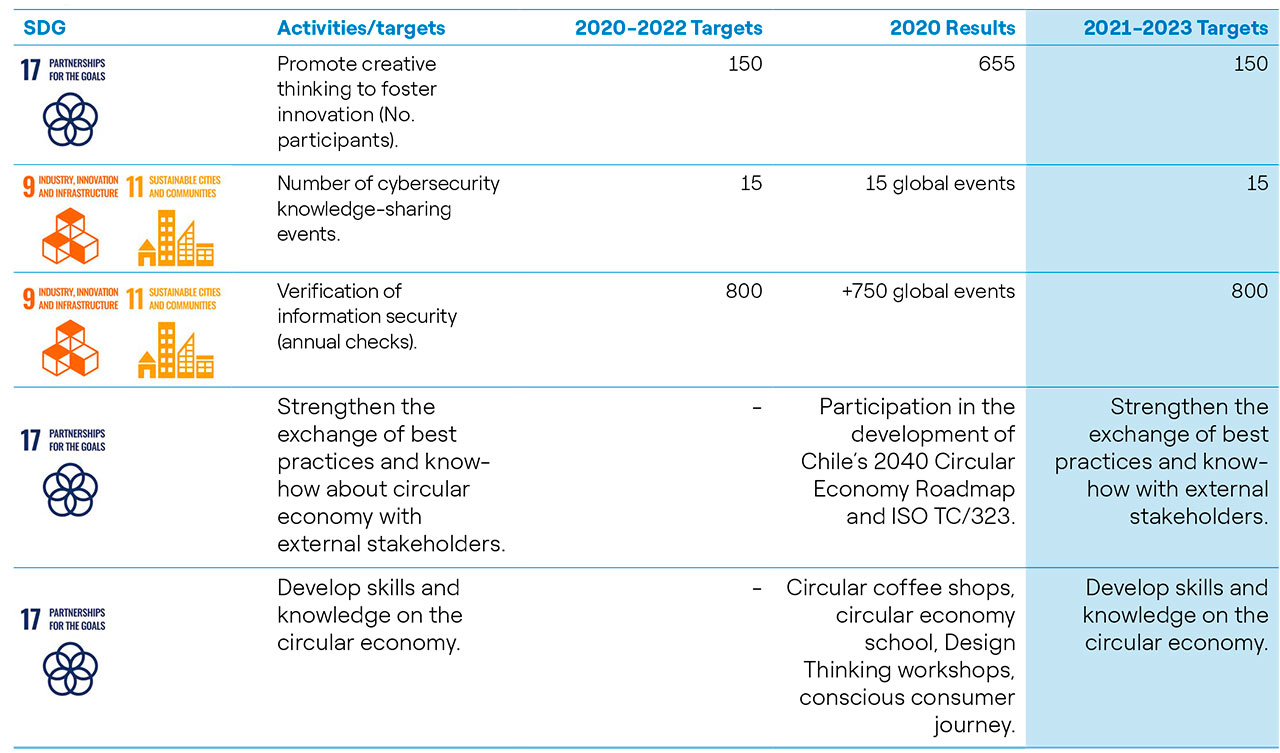 | SDG | Activities/targets | 2020-2022 Targets | 2020 Results | 2021-2023 Targets |
|---|---|---|---|---|
| 17 PARTNERSHIPS FOR THE GOALS | Promote creative thinking to foster innovation (No. participants). | 150 | 655 | 150 |
| 9 INDUSTRY, INNOVATION AND INFRASTRUCTURE 11 SUSTAINABLE CITIES AND COMMUNITIES | Number of cybersecurity knowledge-sharing events. | 15 | 15 global events | 15 |
| 9 INDUSTRY, INNOVATION AND INFRASTRUCTURE 11 SUSTAINABLE CITIES AND COMMUNITIES | Verification of information security (annual checks). | 800 | +750 global events | 800 |
| 17 PARTNERSHIPS FOR THE GOALS | Strengthen the exchange of best practices and know-how about circular economy with external stakeholders. | - | Participation in the development of Chile's 2040 Circular Economy Roadmap and ISO TC/323. | Strengthen the exchange of best practices and know-how with external stakeholders. |
| 17 PARTNERSHIPS FOR THE GOALS | Develop skills and knowledge on the circular economy. | - | Circular coffee shops, circular economy school, Design Thinking workshops, conscious consumer journey. | Develop skills and knowledge on the circular economy. |